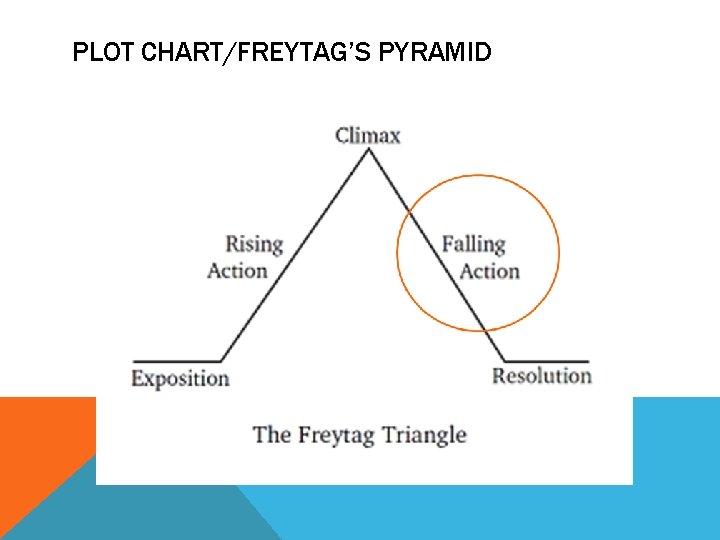 PLOT CHART/FREYTAG'S PYRAMID

Climax

Rising Action

Falling Action

Exposition

Resolution

The Freytag Triangle